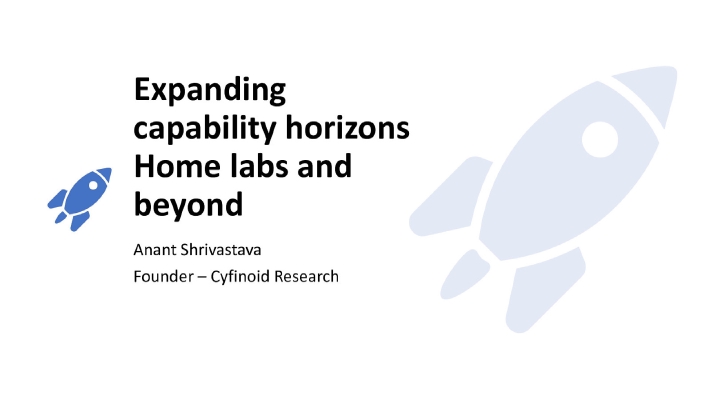 Expanding capability horizons Home labs and beyond

Anant Shrivastava

Founder – Cyfinoid Research